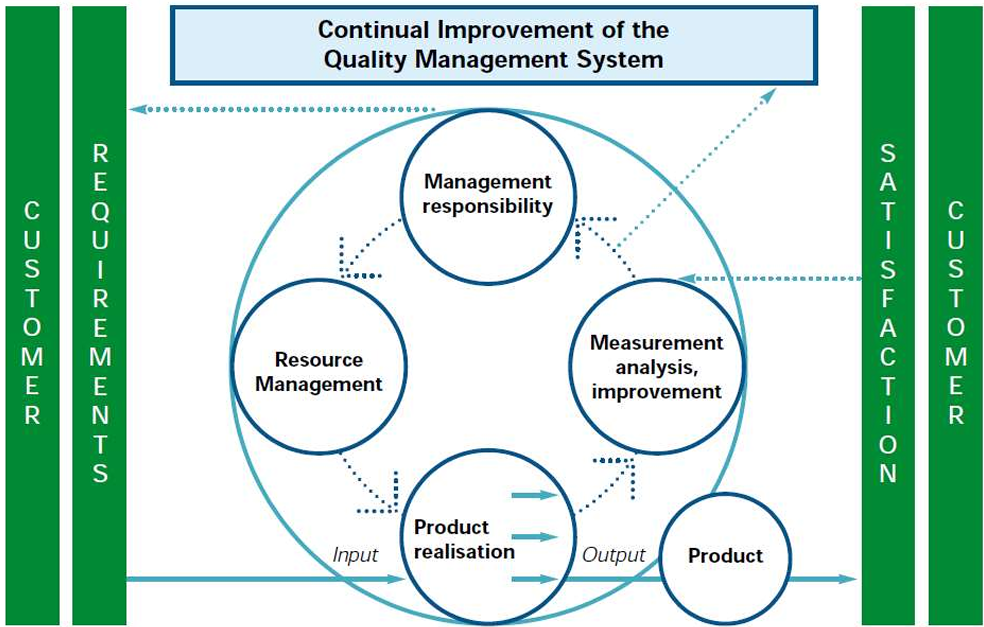 Continual Improvement of the Quality Management System

CUSTOMER

REQUIREMENTS

Management responsibility

Resource Management

Measurement analysis, improvement

Product realisation

Input

Output

Product

SATISFACTION

CUSTOMER